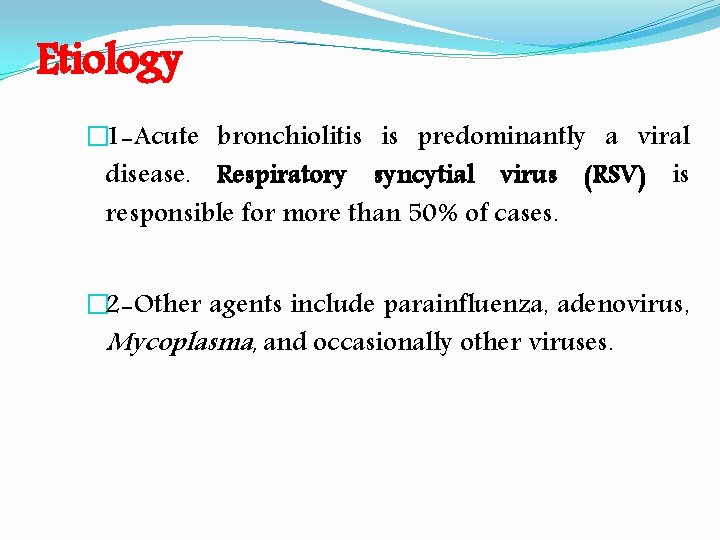 Etiology

1-Acute bronchiolitis is predominantly a viral disease. Respiratory syncytial virus (RSV) is responsible for more than 50% of cases.

2-Other agents include parainfluenza, adenovirus, Mycoplasma, and occasionally other viruses.